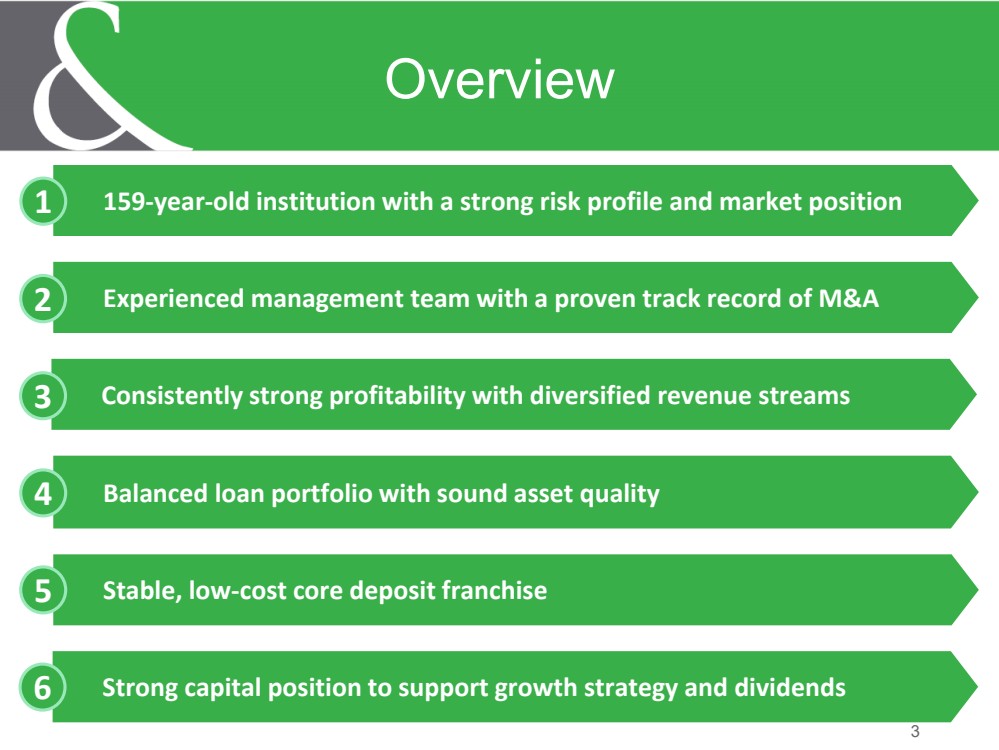 &

Overview

1 159-year-old institution with a strong risk profile and market position

2 Experienced management team with a proven track record of M&A

3 Consistently strong profitability with diversified revenue streams

4 Balanced loan portfolio with sound asset quality

5 Stable, low-cost core deposit franchise

6 Strong capital position to support growth strategy and dividends

3